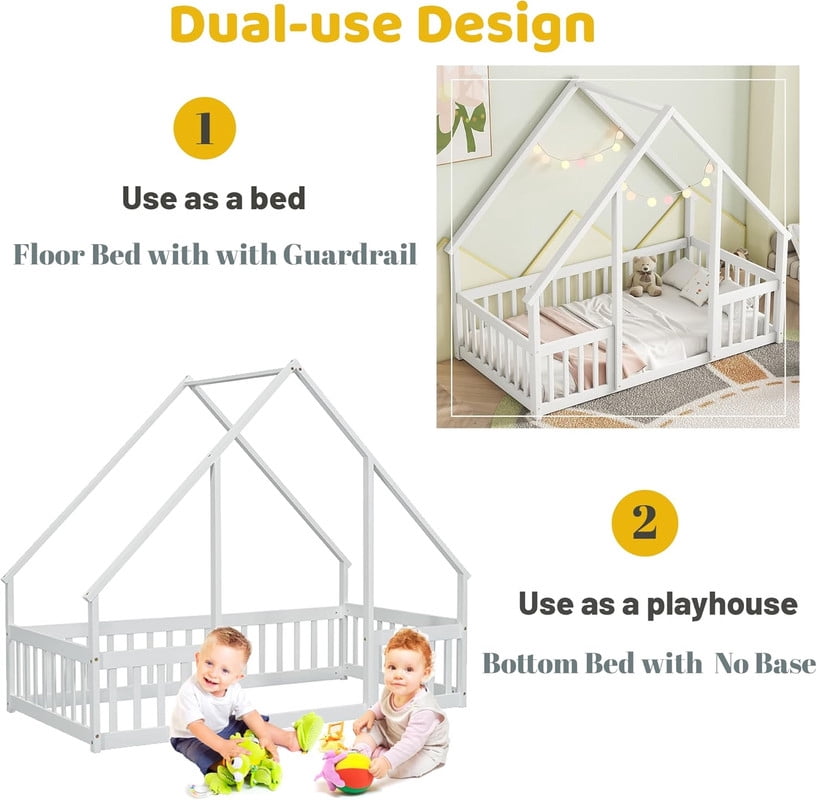 Dual-use Design

1

Use as a bed

Floor Bed with with Guardrail

2

Use as a playhouse

Bottom Bed with No Base